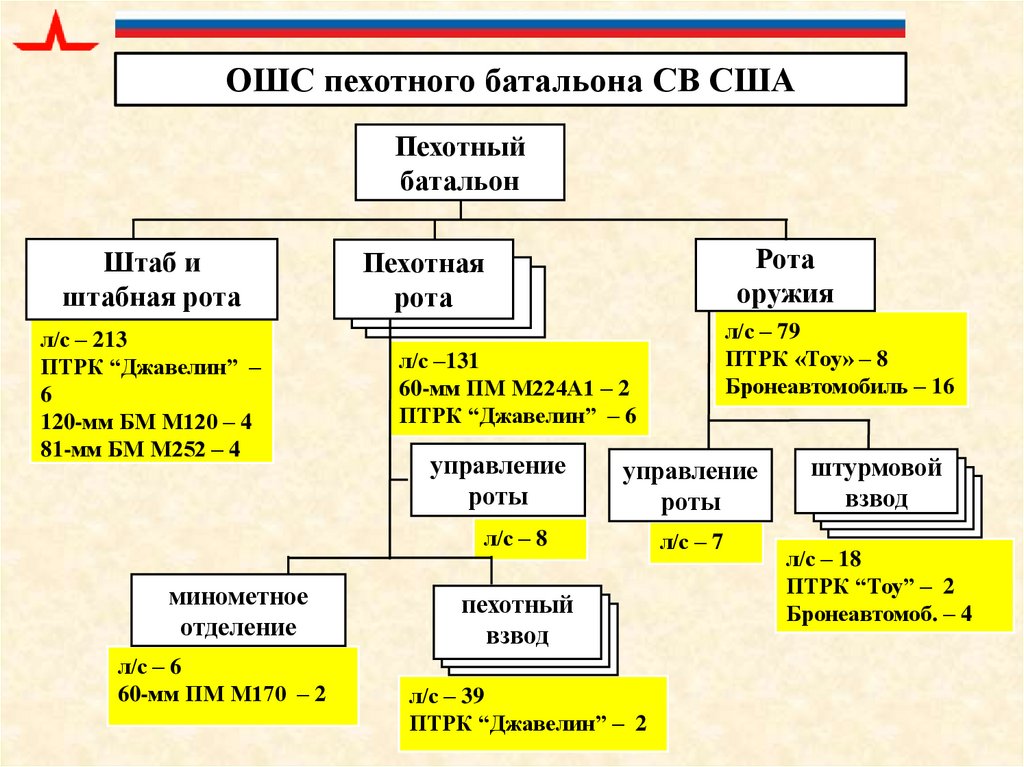 ОШС пехотного батальона СВ США

Пехотный батальон

Штаб и штабная рота

л/с – 213
ПТРК “Джавелин” – 6
120-мм БМ М120 – 4
81-мм БМ М252 – 4

Пехотная рота

л/с –131
60-мм ПМ М224А1 – 2
ПТРК “Джавелин” – 6

управление роты

л/с – 8

минометное отделение

л/с – 6
60-мм ПМ М170 – 2

пехотный взвод

л/с – 39
ПТРК “Джавелин” – 2

Рота оружия

л/с – 79
ПТРК «Тоу» – 8
Бронеавтомобиль – 16

управление роты

л/с – 7

штурмовой взвод

л/с – 18
ПТРК “Тоу” – 2
Бронеавтомоб. – 4